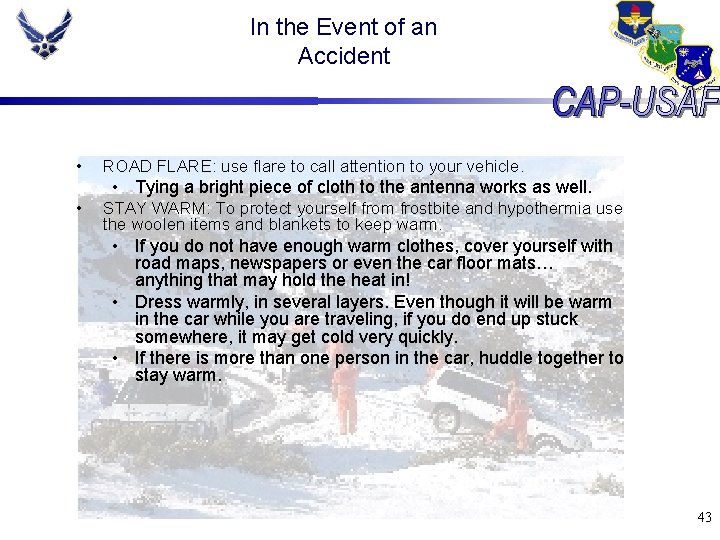 In the Event of an Accident

CAP-USAF

• ROAD FLARE: use flare to call attention to your vehicle.
  • Tying a bright piece of cloth to the antenna works as well.
• STAY WARM: To protect yourself from frostbite and hypothermia use the woolen items and blankets to keep warm.
  • If you do not have enough warm clothes, cover yourself with road maps, newspapers or even the car floor mats… anything that may hold the heat in!
  • Dress warmly, in several layers. Even though it will be warm in the car while you are traveling, if you do end up stuck somewhere, it may get cold very quickly.
  • If there is more than one person in the car, huddle together to stay warm.

43